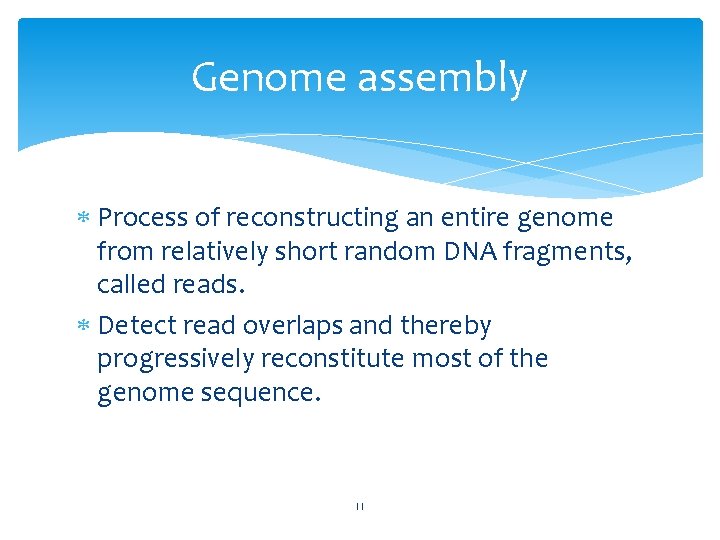 Genome assembly

* Process of reconstructing an entire genome from relatively short random DNA fragments, called reads.
* Detect read overlaps and thereby progressively reconstitute most of the genome sequence.

11